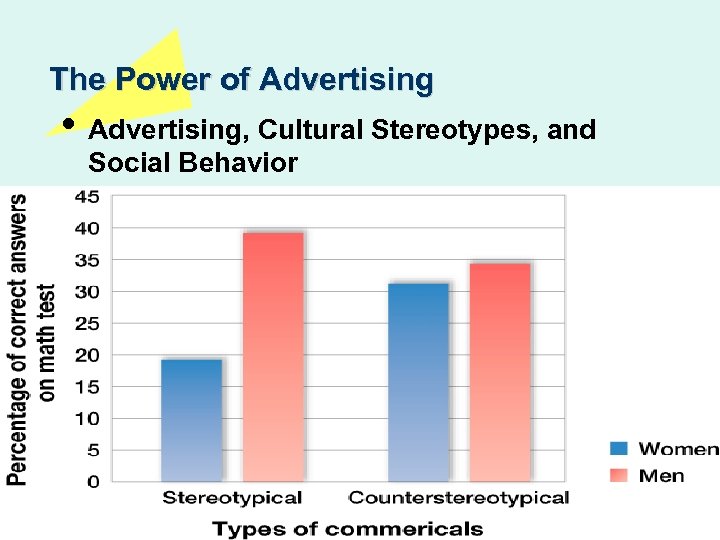 The Power of Advertising

• Advertising, Cultural Stereotypes, and Social Behavior

Percentage of correct answers on math test

45
40
35
30
25
20
15
10
5
0

Stereotypical
Counterstereotypical

Types of commericals

Women
Men